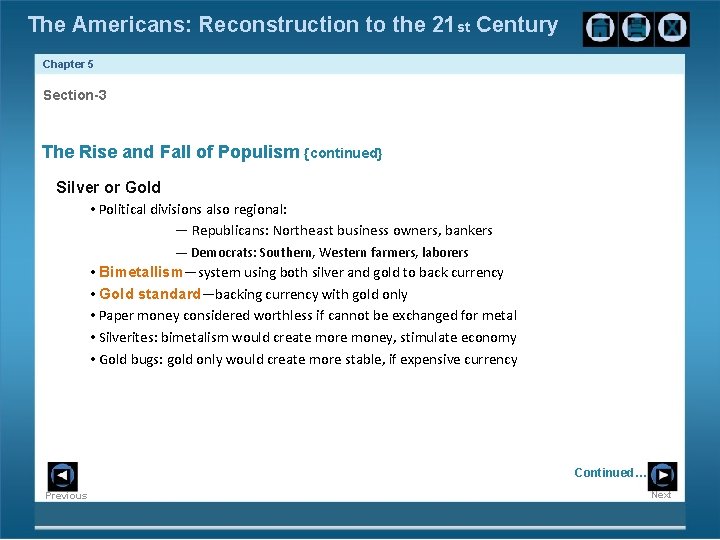 The Americans: Reconstruction to the 21st Century

Chapter 5

Section-3

The Rise and Fall of Populism {continued}

Silver or Gold

• Political divisions also regional:

— Republicans: Northeast business owners, bankers

— Democrats: Southern, Western farmers, laborers

• Bimetallism—system using both silver and gold to back currency

• Gold standard—backing currency with gold only

• Paper money considered worthless if cannot be exchanged for metal

• Silverites: bimetalism would create more money, stimulate economy

• Gold bugs: gold only would create more stable, if expensive currency

Previous

Continued…

Next